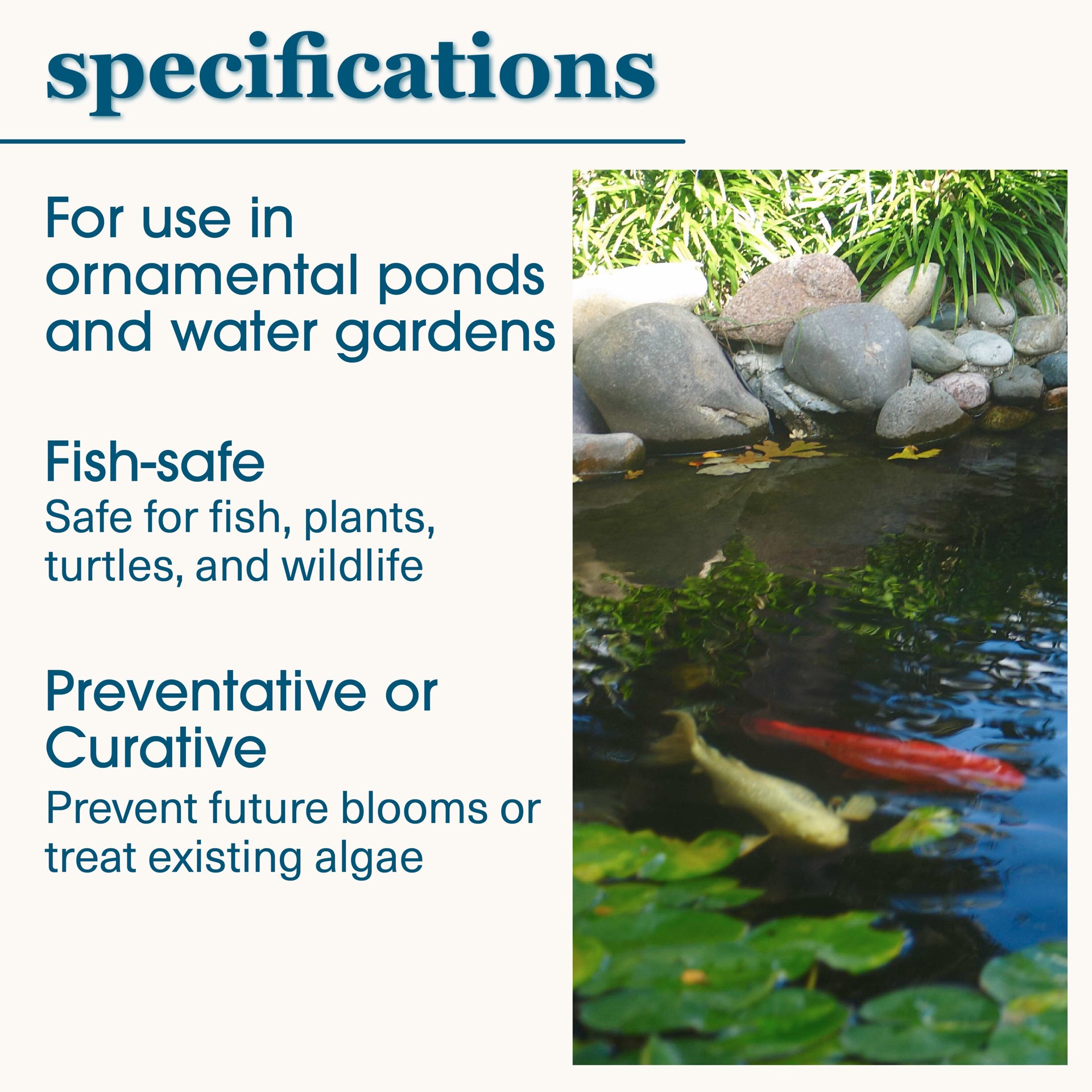 specifications

For use in ornamental ponds and water gardens

Fish-safe
Safe for fish, plants, turtles, and wildlife

Preventative or Curative
Prevent future blooms or treat existing algae